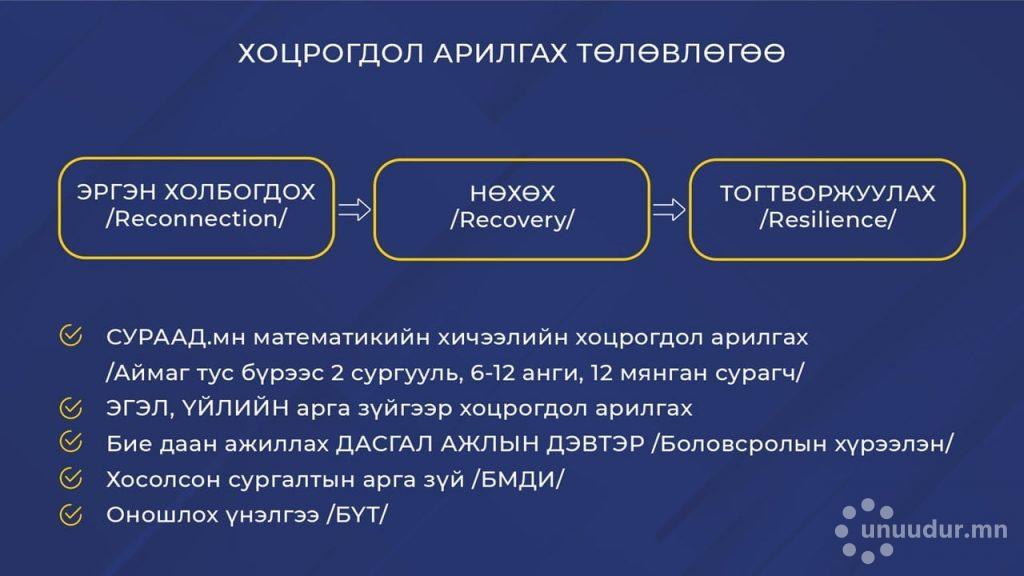 ХОЦРОГДОЛ АРИЛГАХ ТӨЛӨВЛӨГӨӨ

ЭРГЭН ХОЛБОГДОХ /Reconnection/

НӨХӨХ /Recovery/

ТОГТВОРЖУУЛАХ /Resilience/

СУРААД.мн математикийн хичээлийн хоцрогдол арилгах /Аймаг тус бүрээс 2 сургууль, 6-12 анги, 12 мянган сурагч/

ЭГЭЛ, ҮЙЛИЙН арга зүйгээр хоцрогдол арилгах

Бие даан ажиллах ДАСГАЛ АЖЛЫН ДЭВТЭР /Боловсролын хүрээлэн/

Хосолсон сургалтын арга зүй /БМДИ/

Оношлох үнэлгээ /БҮТ/

unuudur.mn